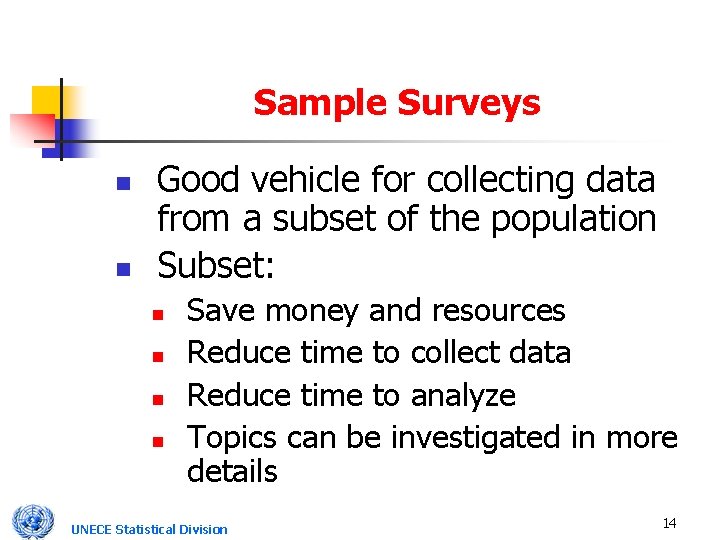 Sample Surveys

- Good vehicle for collecting data from a subset of the population
- Subset:
  - Save money and resources
  - Reduce time to collect data
  - Reduce time to analyze
  - Topics can be investigated in more details

UNECE Statistical Division

14